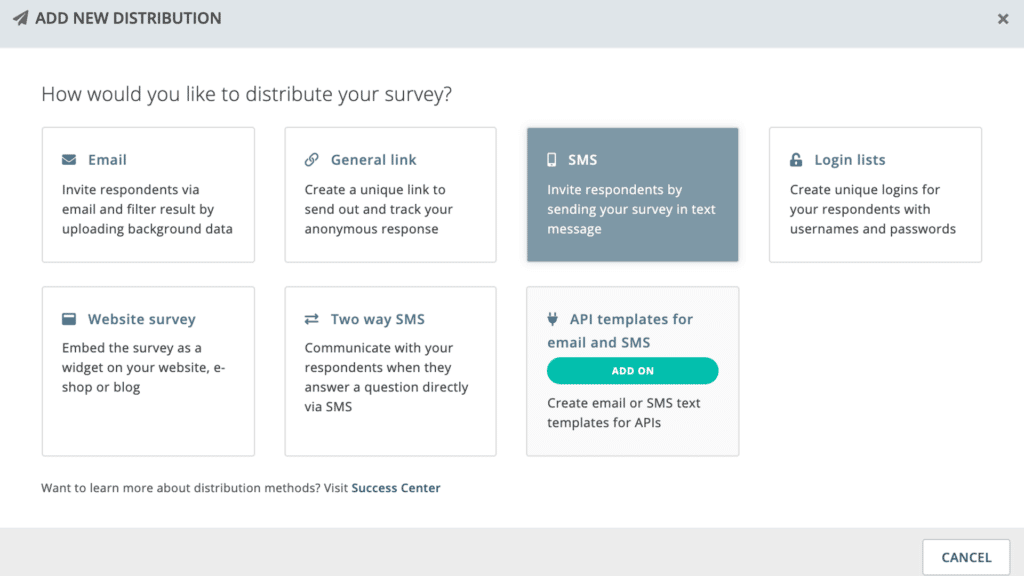 ADD NEW DISTRIBUTION

×

How would you like to distribute your survey?

Email
Invite respondents via email and filter result by uploading background data

General link
Create a unique link to send out and track your anonymous response

SMS
Invite respondents by sending your survey in text message

Login lists
Create unique logins for your respondents with usernames and passwords

Website survey
Embed the survey as a widget on your website, e-shop or blog

Two way SMS
Communicate with your respondents when they answer a question directly via SMS

API templates for email and SMS
ADD ON
Create email or SMS text templates for APIs

Want to learn more about distribution methods? Visit Success Center

CANCEL